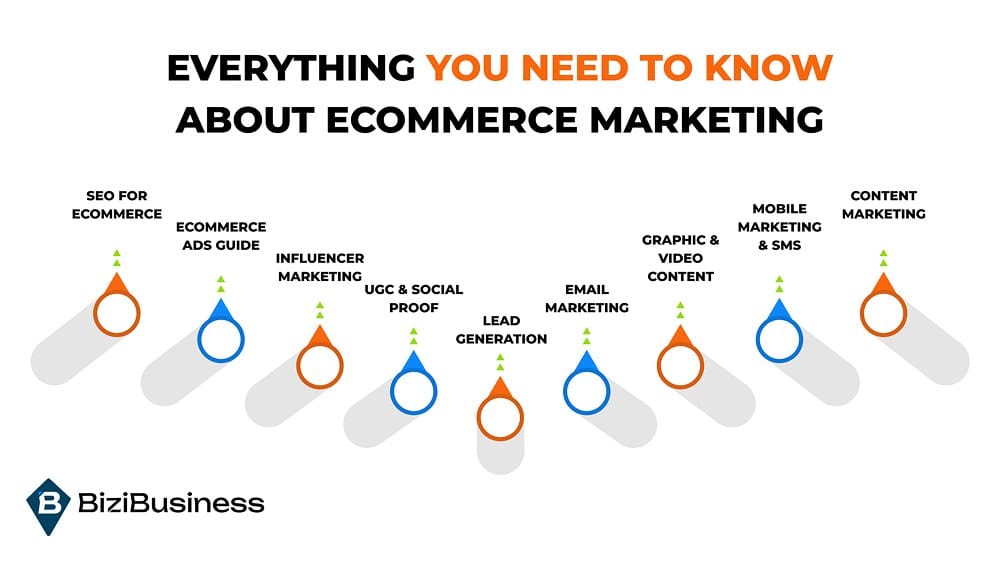 EVERYTHING YOU NEED TO KNOW ABOUT ECOMMERCE MARKETING

SEO FOR ECOMMERCE

ECOMMERCE ADS GUIDE

INFLUENCER MARKETING

UGC & SOCIAL PROOF

LEAD GENERATION

EMAIL MARKETING

GRAPHIC & VIDEO CONTENT

MOBILE MARKETING & SMS

CONTENT MARKETING

B BiziBusiness